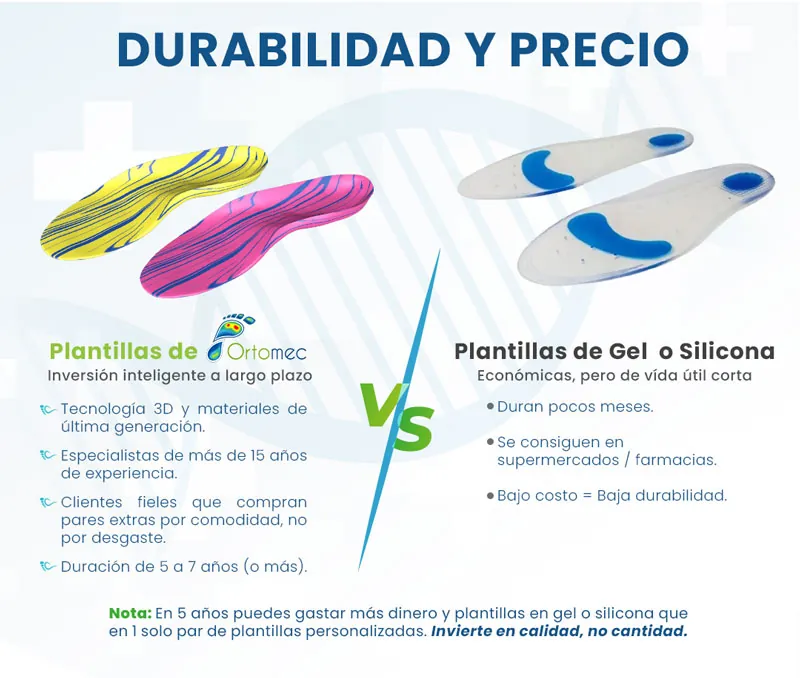 DURABILIDAD Y PRECIO

Plantillas de Ortomec
Inversión inteligente a largo plazo

Tecnología 3D y materiales de última generación.

Especialistas de más de 15 años de experiencia.

Clientes fieles que compran pares extras por comodidad, no por desgaste.

Duración de 5 a 7 años (o más).

VS

Plantillas de Gel o Silicona
Económicas, pero de vída útil corta

• Duran pocos meses.

• Se consiguen en supermercados / farmacias.

• Bajo costo = Baja durabilidad.

Nota: En 5 años puedes gastar más dinero y plantillas en gel o silicona que en 1 solo par de plantillas personalizadas. Invierte en calidad, no cantidad.